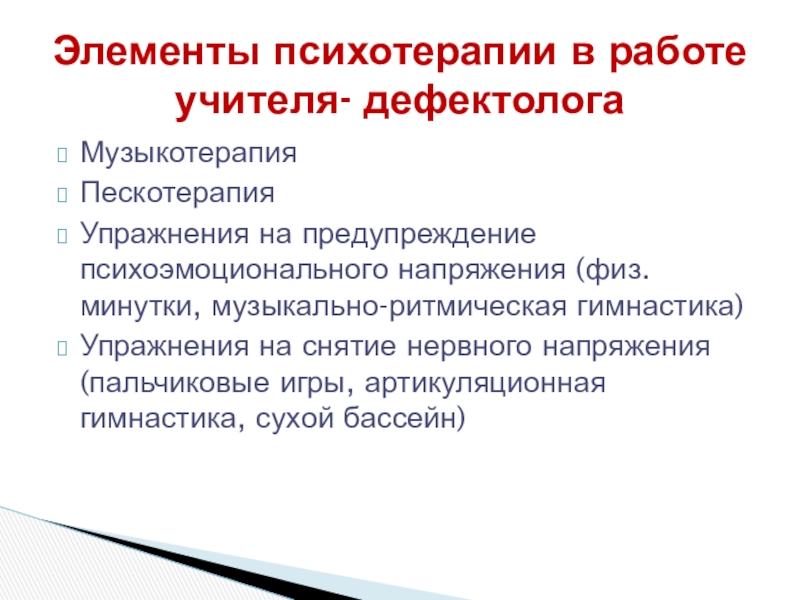 Элементы психотерапии в работе учителя- дефектолога

Музыкотерапия

Пескотерапия

Упражнения на предупреждение психоэмоционального напряжения (физ. минутки, музыкально-ритмическая гимнастика)

Упражнения на снятие нервного напряжения (пальчиковые игры, артикуляционная гимнастика, сухой бассейн)